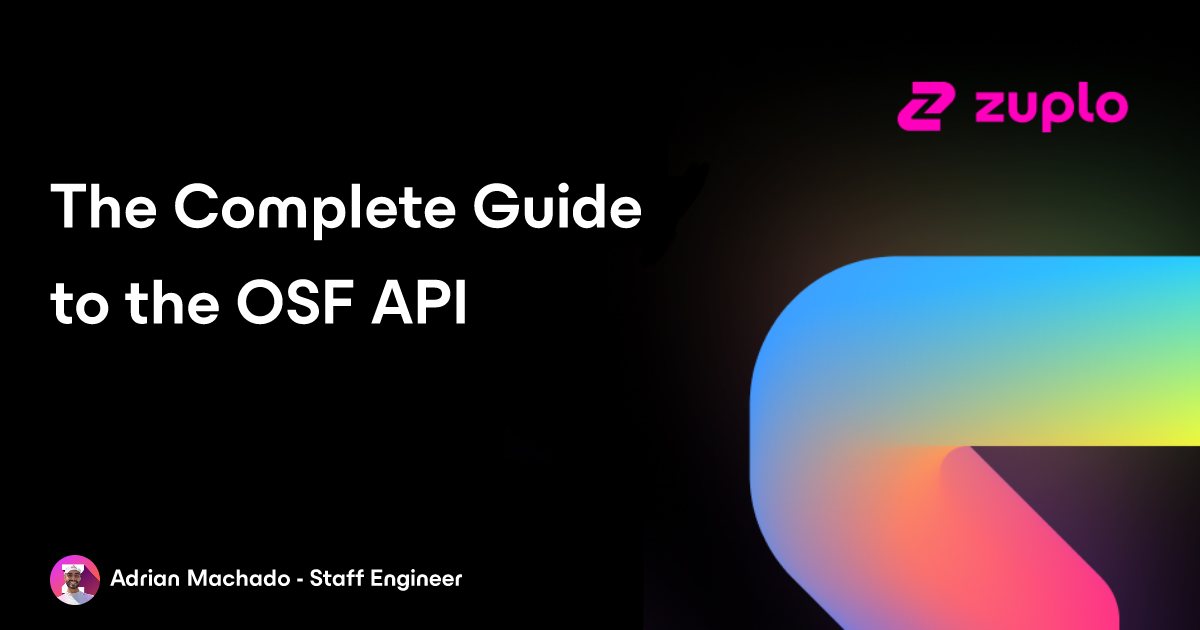 zuplo

The Complete Guide to the OSF API

Adrian Machado - Staff Engineer